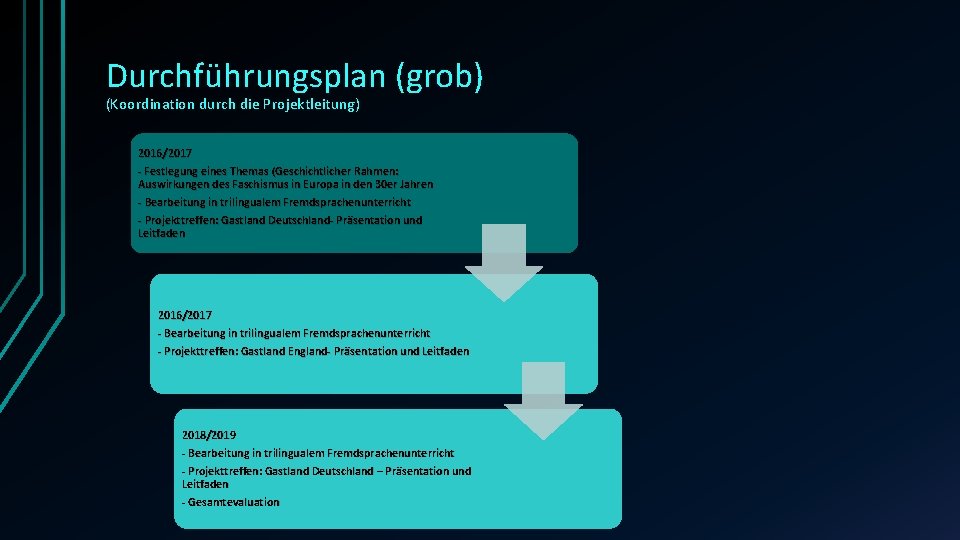 Durchführungsplan (grob)
(Koordination durch die Projektleitung)

2016/2017
- Festlegung eines Themas (Geschichtlicher Rahmen: Auswirkungen des Faschismus in Europa in den 30er Jahren
- Bearbeitung in trilingualem Fremdsprachenunterricht
- Projekttreffen: Gastland Deutschland- Präsentation und Leitfaden

2016/2017
- Bearbeitung in trilingualem Fremdsprachenunterricht
- Projekttreffen: Gastland England- Präsentation und Leitfaden

2018/2019
- Bearbeitung in trilingualem Fremdsprachenunterricht
- Projekttreffen: Gastland Deutschland – Präsentation und Leitfaden
- Gesamtevaluation